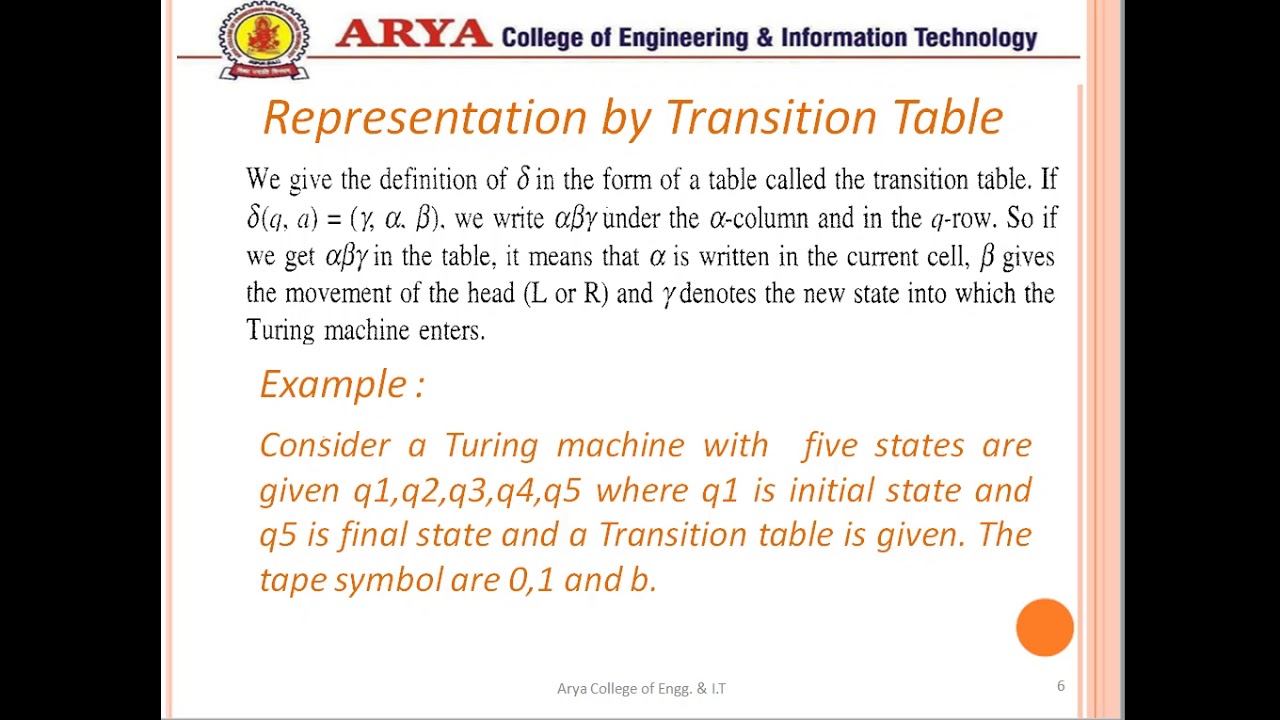 ARYA College of Engineering & Information Technology

Representation by Transition Table

We give the definition of $\delta$ in the form of a table called the transition table. If $\delta(q, a) = (\gamma, \alpha, \beta)$, we write $\alpha\beta\gamma$ under the $\alpha$-column and in the $q$-row. So if we get $\alpha\beta\gamma$ in the table, it means that $\alpha$ is written in the current cell, $\beta$ gives the movement of the head (L or R) and $\gamma$ denotes the new state into which the Turing machine enters.

Example :

Consider a Turing machine with five states are given q1,q2,q3,q4,q5 where q1 is initial state and q5 is final state and a Transition table is given. The tape symbol are 0,1 and b.

Arya College of Engg. & I.T

6